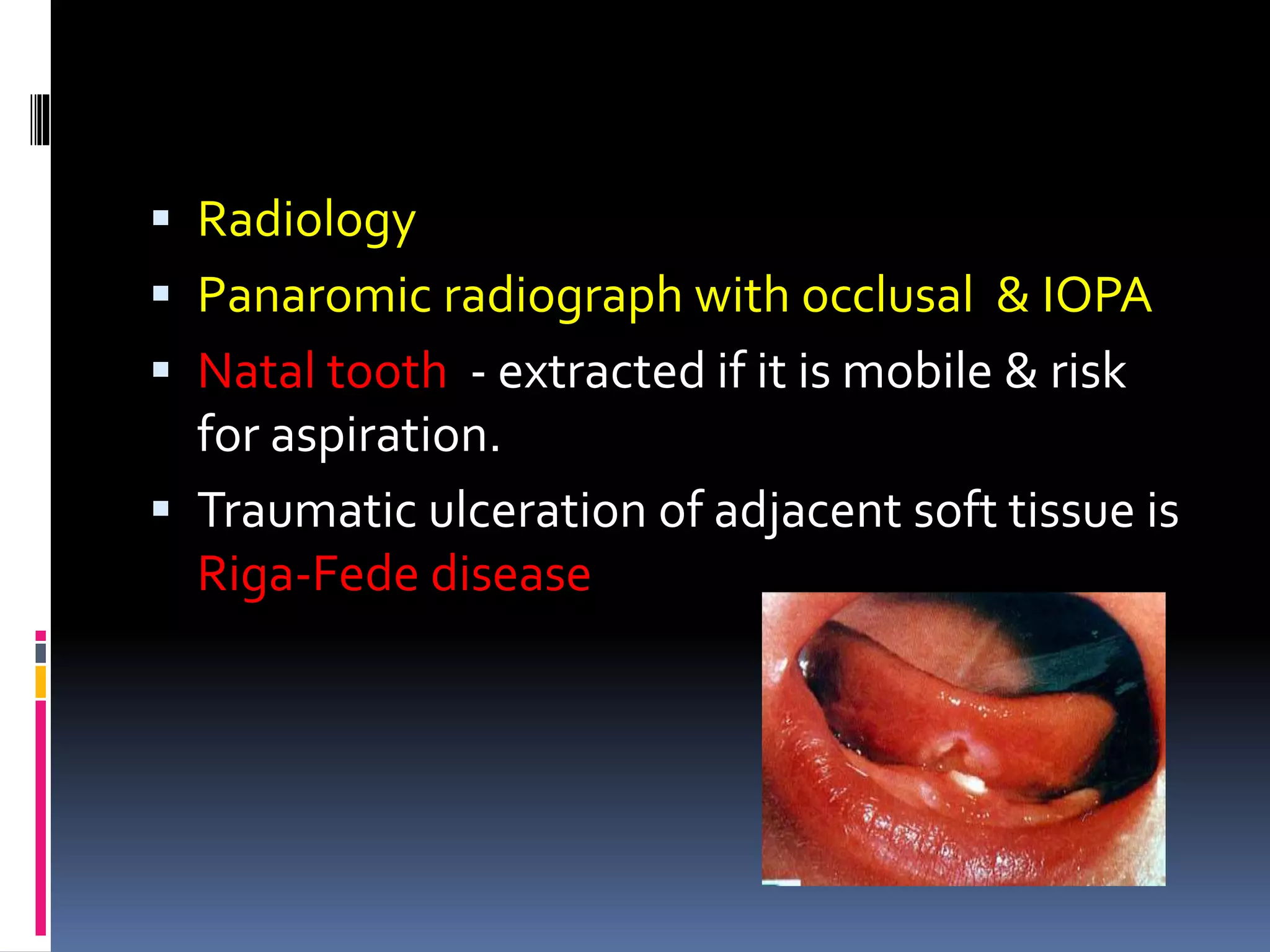 ▪ Radiology
▪ Panaromic radiograph with occlusal & IOPA
▪ Natal tooth - extracted if it is mobile & risk for aspiration.
▪ Traumatic ulceration of adjacent soft tissue is Riga-Fede disease